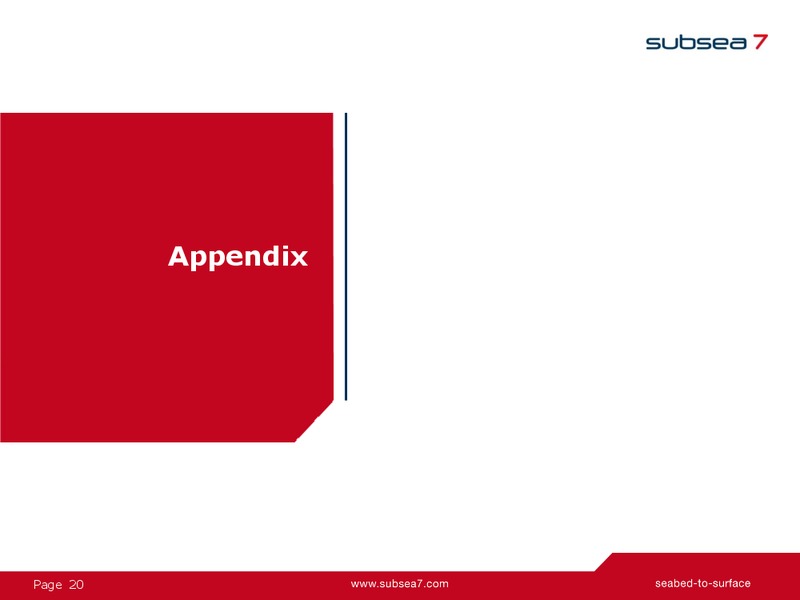 subsea 7

Appendix

Page 20

www.subsea7.com

seabed-to-surface